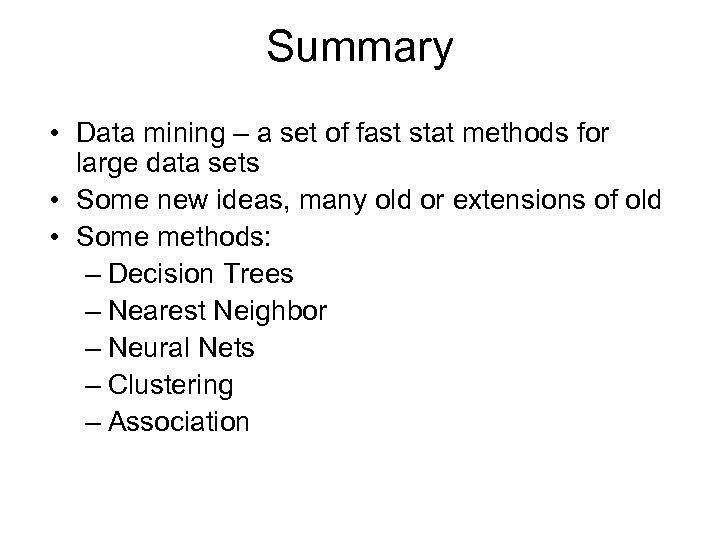 Summary

• Data mining – a set of fast stat methods for large data sets
• Some new ideas, many old or extensions of old
• Some methods:
– Decision Trees
– Nearest Neighbor
– Neural Nets
– Clustering
– Association